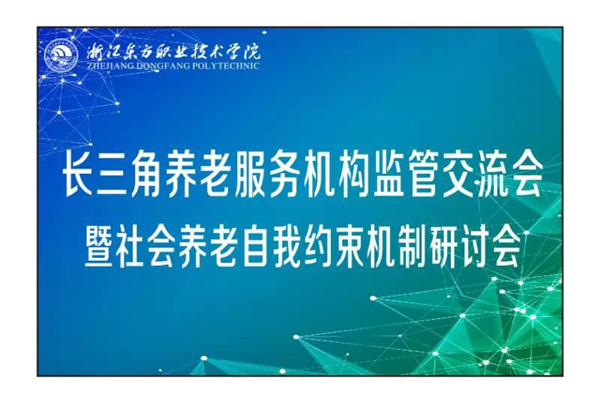 浙江东方职业技术学院
ZHEJIANG DONGFANG POLYTECHNIC

长三角养老服务机构监管交流会
暨社会养老自我约束机制研讨会